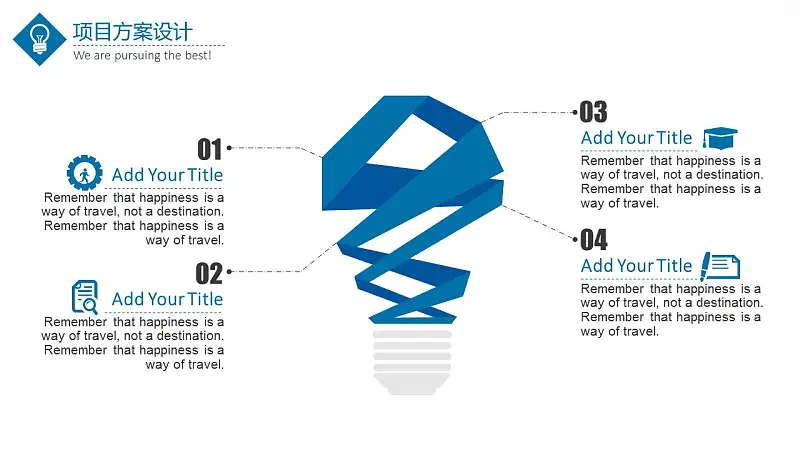 项目方案设计
We are pursuing the best!

01
Add Your Title
Remember that happiness is a way of travel, not a destination. Remember that happiness is a way of travel.

02
Add Your Title
Remember that happiness is a way of travel, not a destination. Remember that happiness is a way of travel.

03
Add Your Title
Remember that happiness is a way of travel, not a destination. Remember that happiness is a way of travel.

04
Add Your Title
Remember that happiness is a way of travel, not a destination. Remember that happiness is a way of travel.